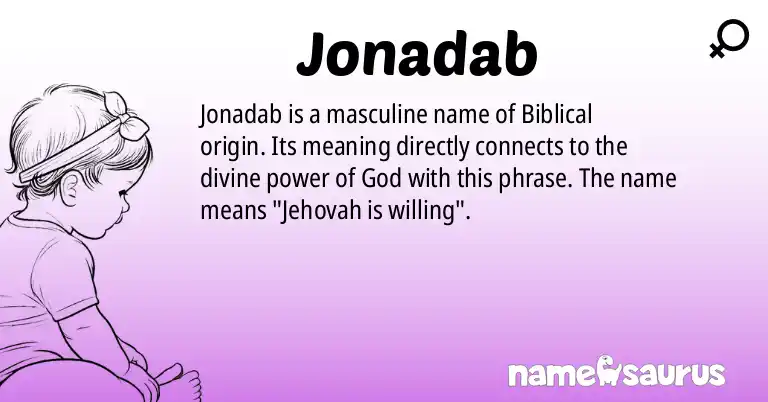 Jonadab

Jonadab is a masculine name of Biblical origin. Its meaning directly connects to the divine power of God with this phrase. The name means "Jehovah is willing".

namesaurus